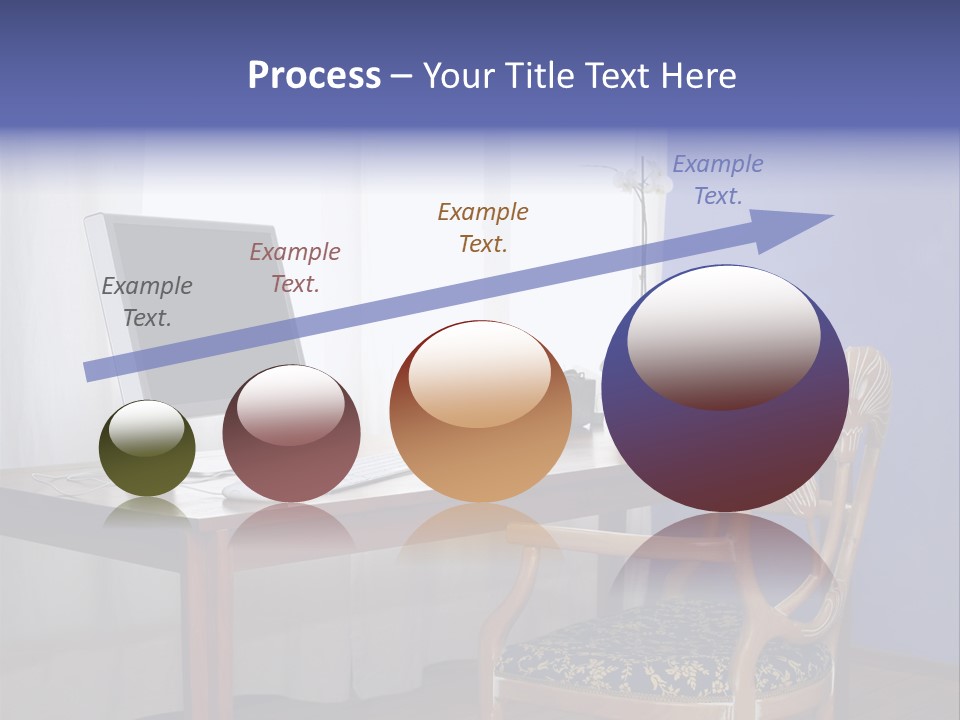 Process – Your Title Text Here

Example Text.

Example Text.

Example Text.

Example Text.